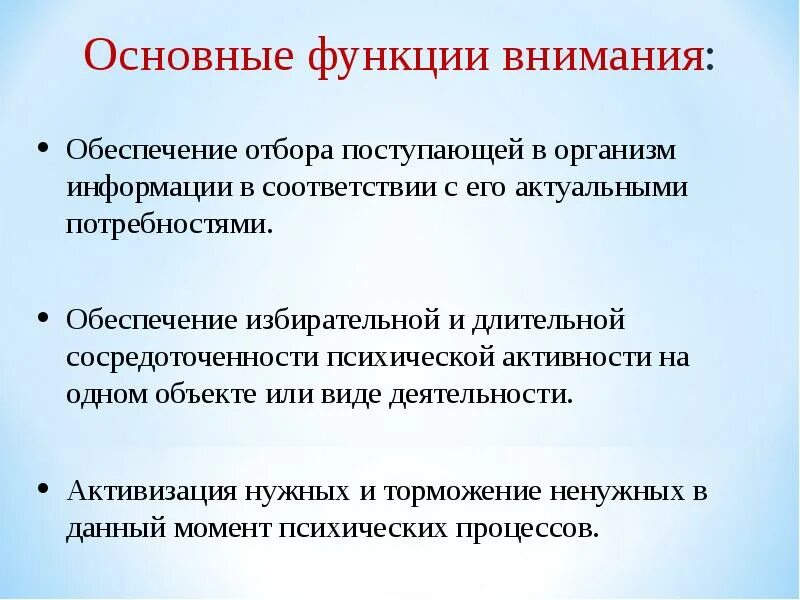 Основные функции внимания:

• Обеспечение отбора поступающей в организм информации в соответствии с его актуальными потребностями.

• Обеспечение избирательной и длительной сосредоточенности психической активности на одном объекте или виде деятельности.

• Активизация нужных и торможение ненужных в данный момент психических процессов.